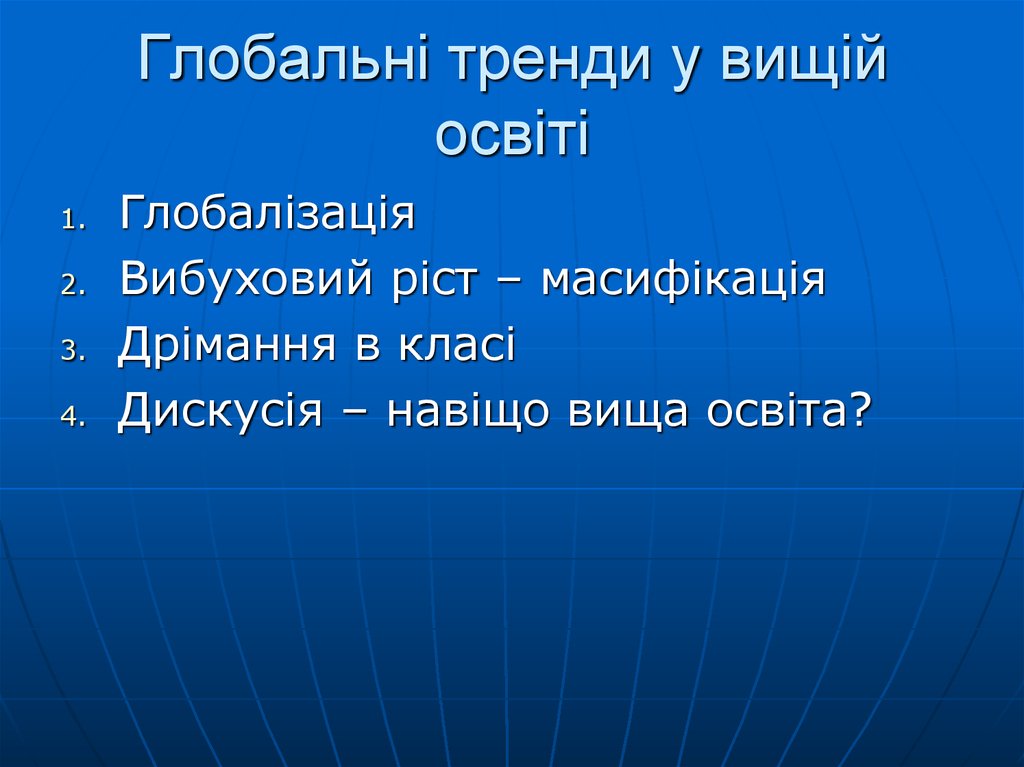 Глобальні тренди у вищій освіті

1. Глобалізація
2. Вибуховий ріст – масифікація
3. Дрімання в класі
4. Дискусія – навіщо вища освіта?